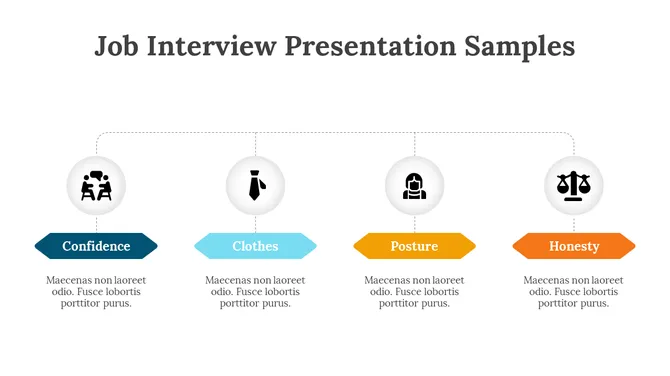 Job Interview Presentation Samples

Confidence

Maecenas non laoreet odio. Fusce lobortis porttitor purus.

Clothes

Maecenas non laoreet odio. Fusce lobortis porttitor purus.

Posture

Maecenas non laoreet odio. Fusce lobortis porttitor purus.

Honesty

Maecenas non laoreet odio. Fusce lobortis porttitor purus.